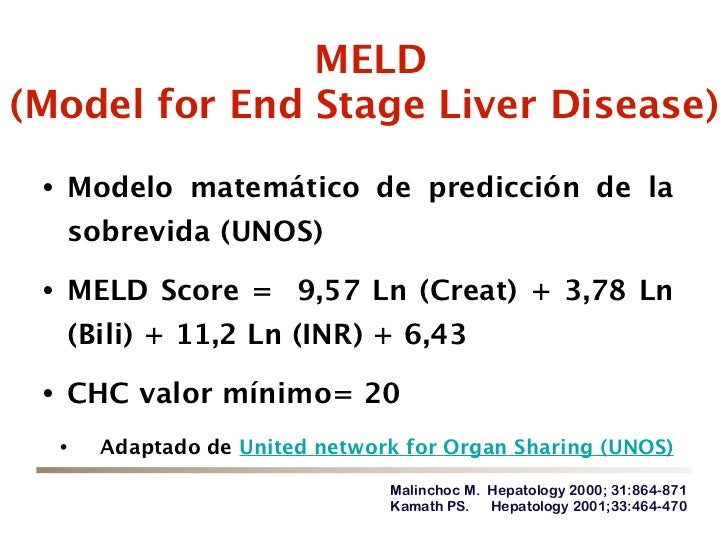 MELD
(Model for End Stage Liver Disease)

• Modelo matemático de predicción de la sobrevida (UNOS)

• MELD Score = 9,57 Ln (Creat) + 3,78 Ln (Bili) + 11,2 Ln (INR) + 6,43

• CHC valor mínimo= 20

• Adaptado de United network for Organ Sharing (UNOS)

Malinchoc M. Hepatology 2000; 31:864-871
Kamath PS. Hepatology 2001;33:464-470